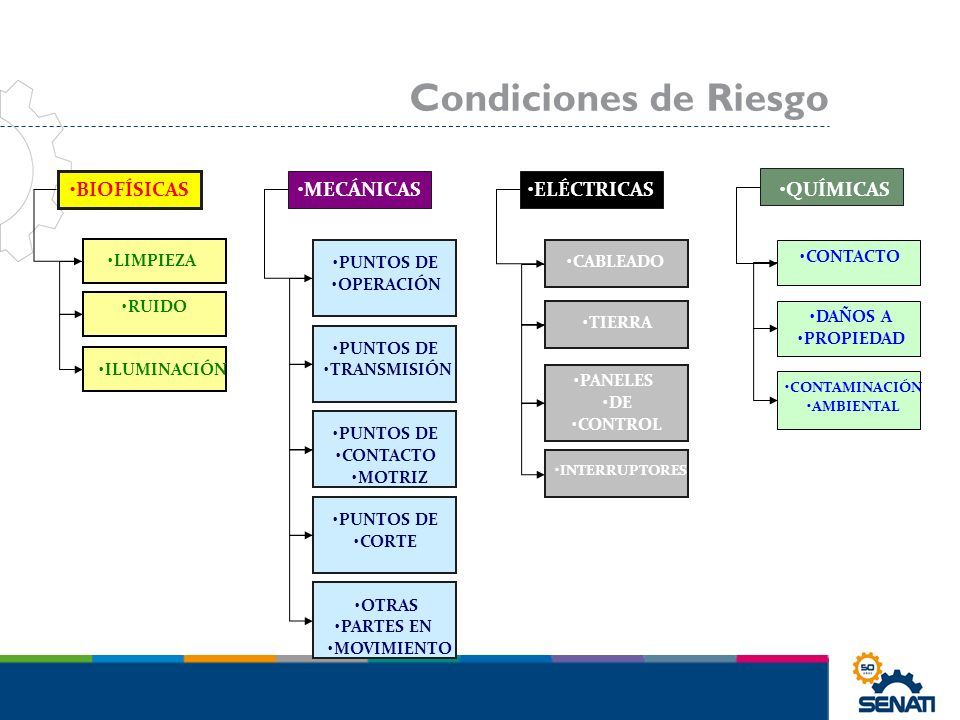 Condiciones de Riesgo

•BIOFÍSICAS

•LIMPIEZA

•RUIDO

•ILUMINACIÓN

•MECÁNICAS

•PUNTOS DE •OPERACIÓN

•PUNTOS DE •TRANSMISIÓN

•PUNTOS DE •CONTACTO •MOTRIZ

•PUNTOS DE •CORTE

•OTRAS •PARTES EN •MOVIMIENTO

•ELÉCTRICAS

•CABLEADO

•TIERRA

•PANELES •DE •CONTROL

•INTERRUPTORES

•QUÍMICAS

•CONTACTO

•DAÑOS A •PROPIEDAD

•CONTAMINACIÓN •AMBIENTAL

50

SENATI